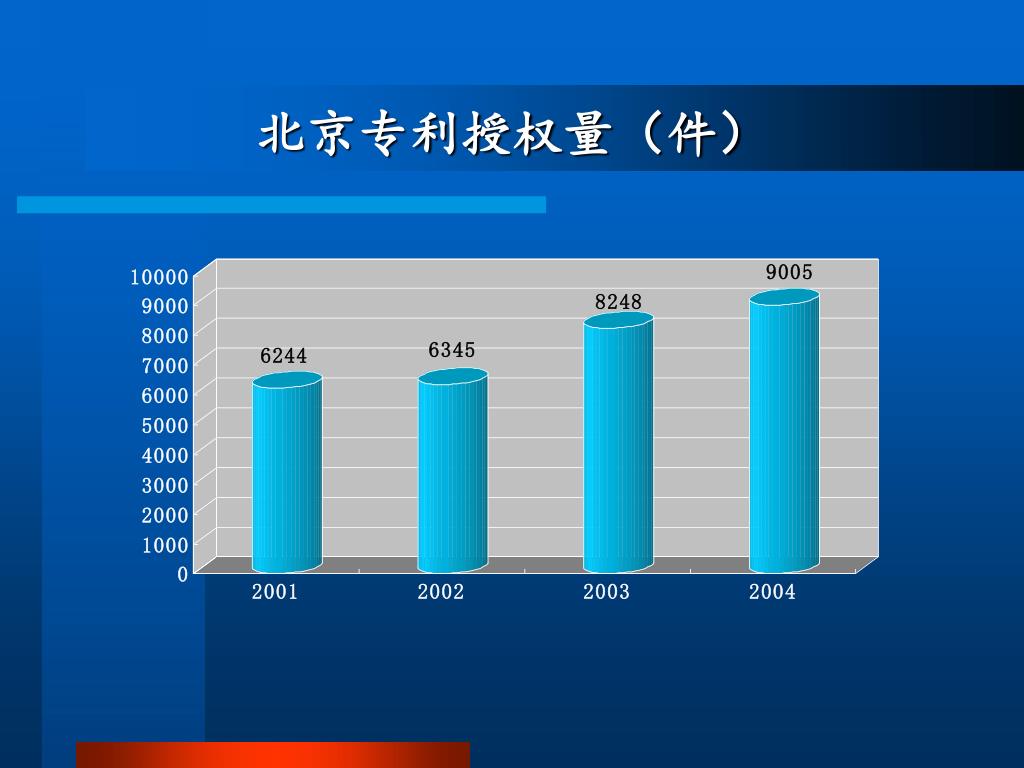 北京专利授权量（件）

10000
9000
8000
7000
6000
5000
4000
3000
2000
1000
0

6244
6345
8248
9005

2001
2002
2003
2004